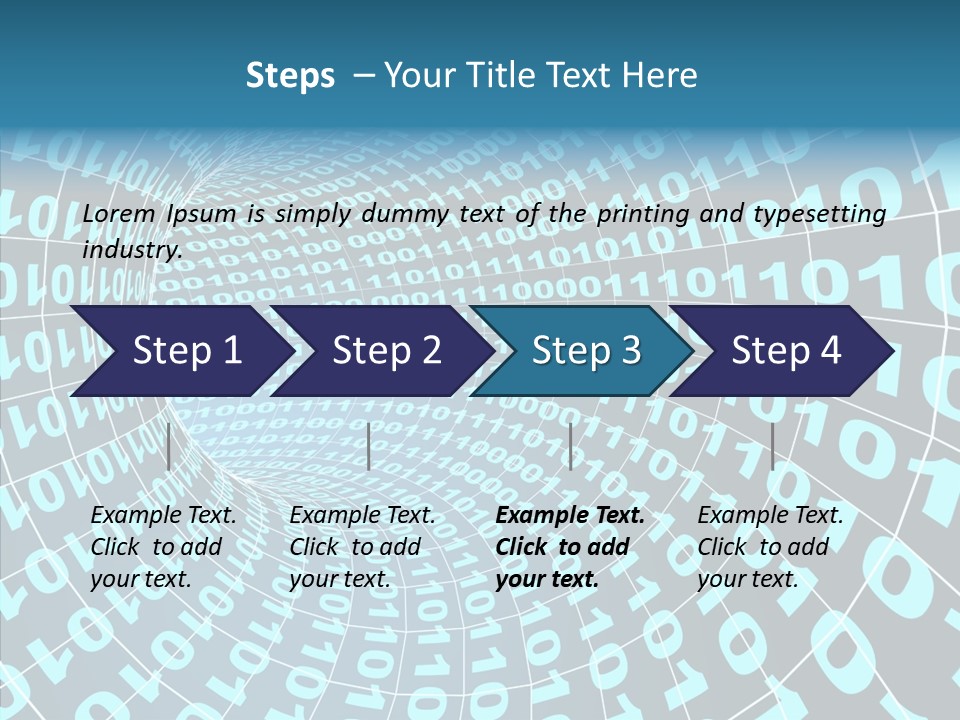 Steps – Your Title Text Here

Lorem Ipsum is simply dummy text of the printing and typesetting industry.

Step 1

Step 2

Step 3

Step 4

Example Text. Click to add your text.

Example Text. Click to add your text.

Example Text. Click to add your text.

Example Text. Click to add your text.